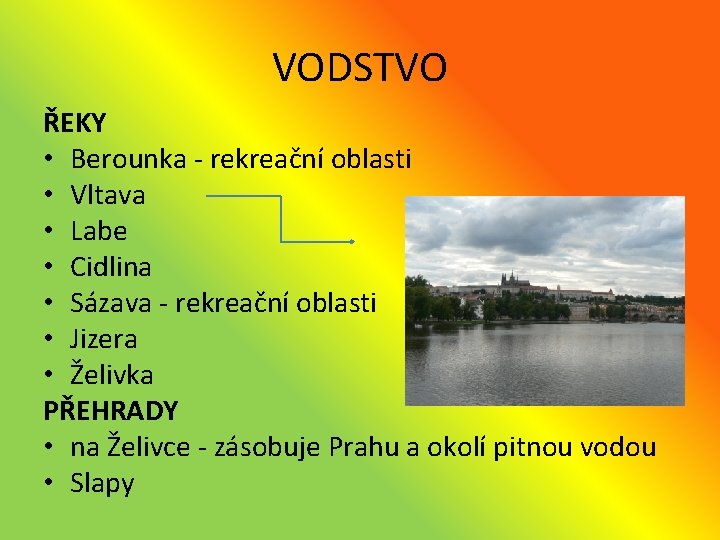 VODSTVO

ŘEKY
• Berounka - rekreační oblasti
• Vltava
• Labe
• Cidlina
• Sázava - rekreační oblasti
• Jizera
• Želivka
PŘEHRADY
• na Želivce - zásobuje Prahu a okolí pitnou vodou
• Slapy